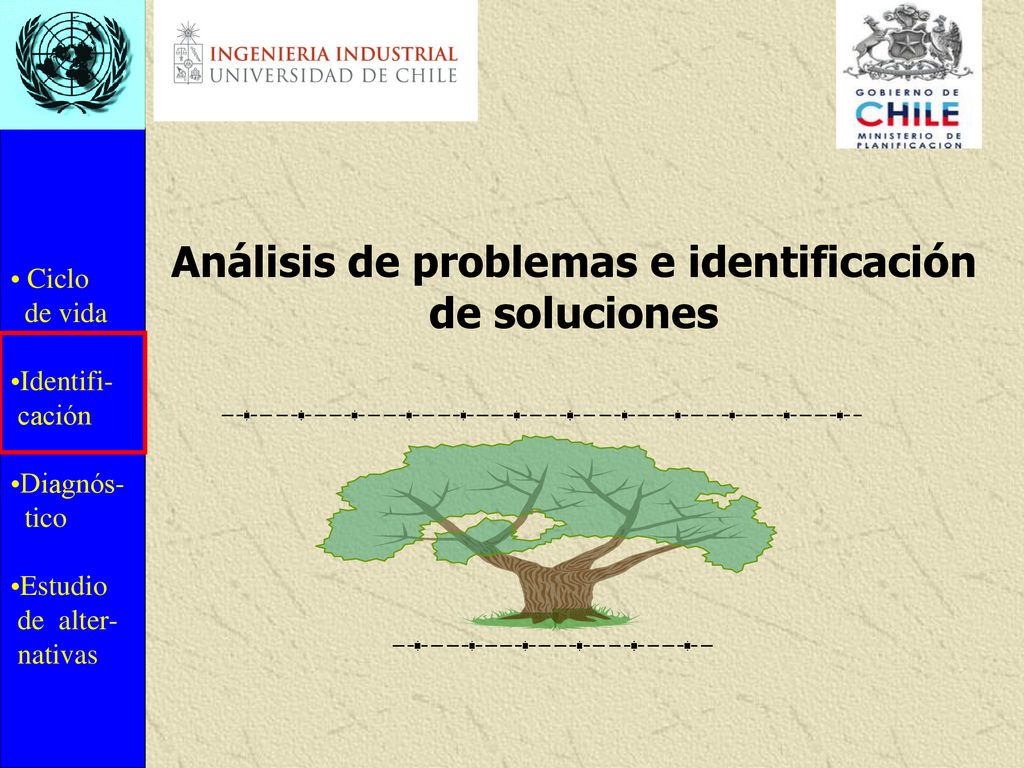 INGENIERIA INDUSTRIAL
UNIVERSIDAD DE CHILE

GOBIERNO DE
CHILE
MINISTERIO DE PLANIFICACION

• Ciclo de vida

•Identificación

•Diagnóstico

•Estudio de alternativas

Análisis de problemas e identificación de soluciones